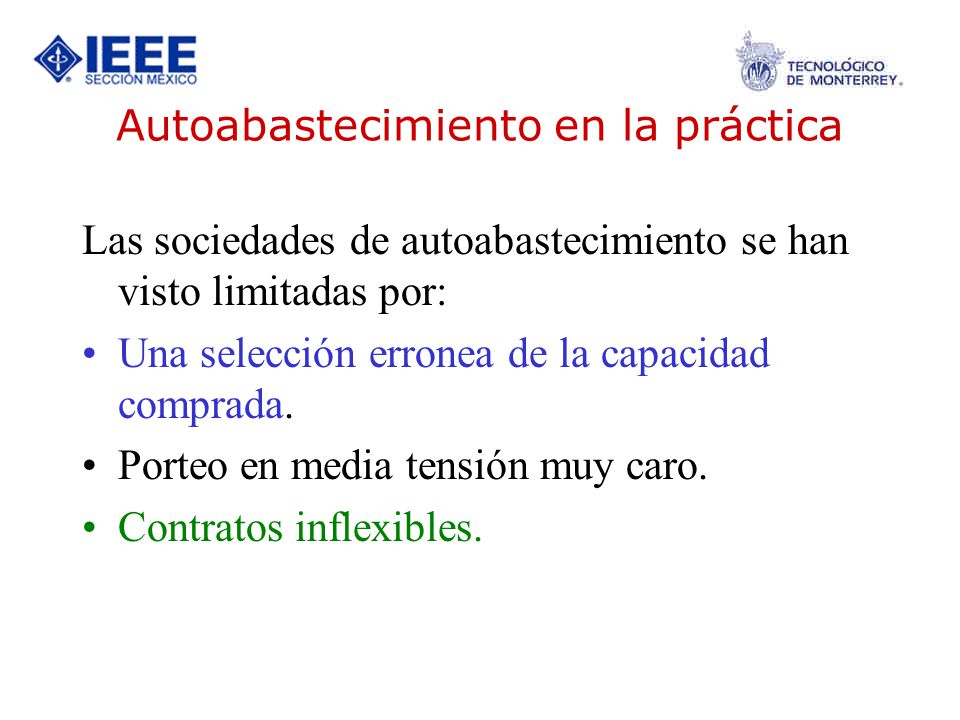 IEEE
SECCIÓN MÉXICO

TECNOLÓGICO
DE MONTERREY.

Autoabastecimiento en la práctica

Las sociedades de autoabastecimiento se han visto limitadas por:

• Una selección erronea de la capacidad comprada.
• Porteo en media tensión muy caro.
• Contratos inflexibles.